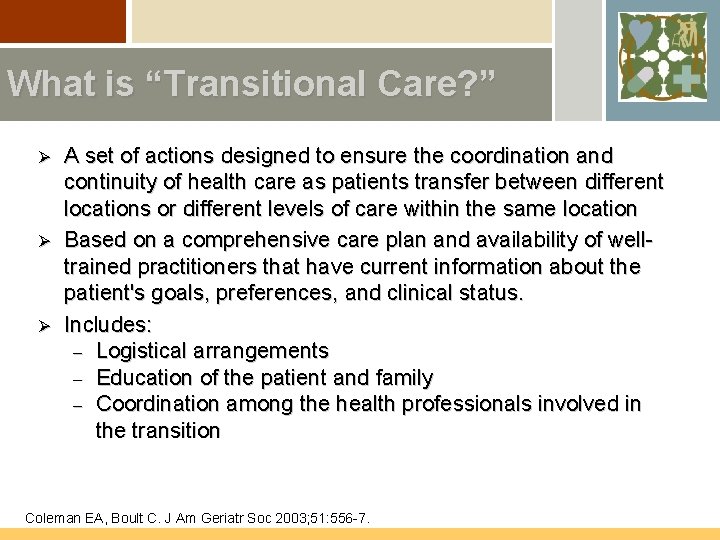 What is “Transitional Care?”

➢ A set of actions designed to ensure the coordination and continuity of health care as patients transfer between different locations or different levels of care within the same location

➢ Based on a comprehensive care plan and availability of well-trained practitioners that have current information about the patient's goals, preferences, and clinical status.

➢ Includes:
– Logistical arrangements
– Education of the patient and family
– Coordination among the health professionals involved in the transition

Coleman EA, Boult C. J Am Geriatr Soc 2003;51:556-7.